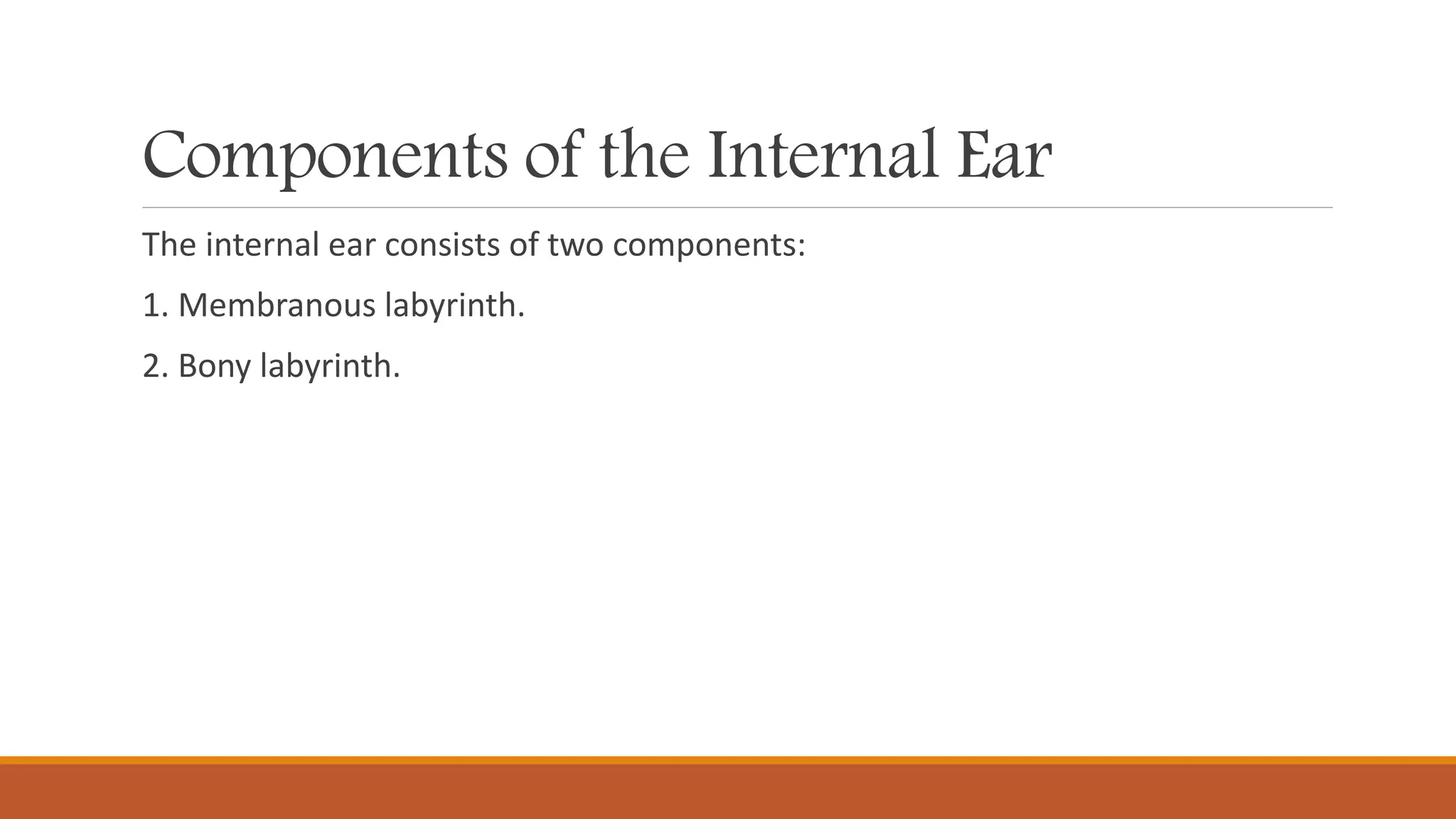 Components of the Internal Ear

The internal ear consists of two components:

1. Membranous labyrinth.

2. Bony labyrinth.